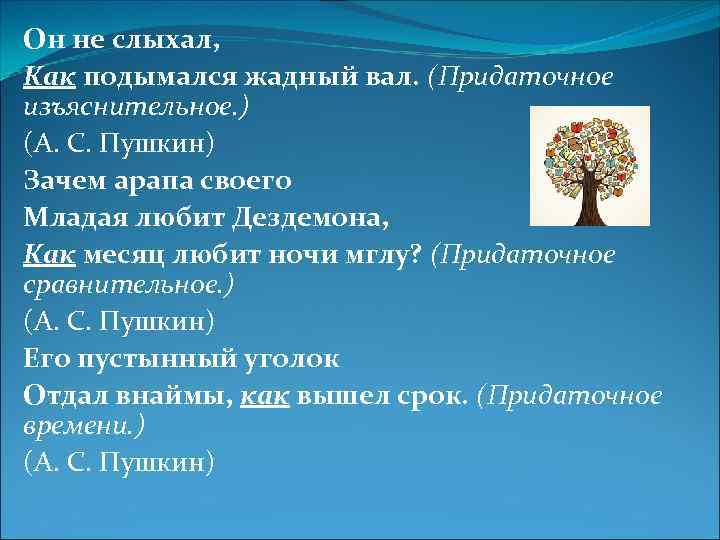 Он не слыхал,
Как подымался жадный вал. (Придаточное изъяснительное.)
(А. С. Пушкин)
Зачем арапа своего
Младая любит Дездемона,
Как месяц любит ночи мглу? (Придаточное сравнительное.)
(А. С. Пушкин)
Его пустынный уголок
Отдал внаймы, как вышел срок. (Придаточное времени.)
(А. С. Пушкин)